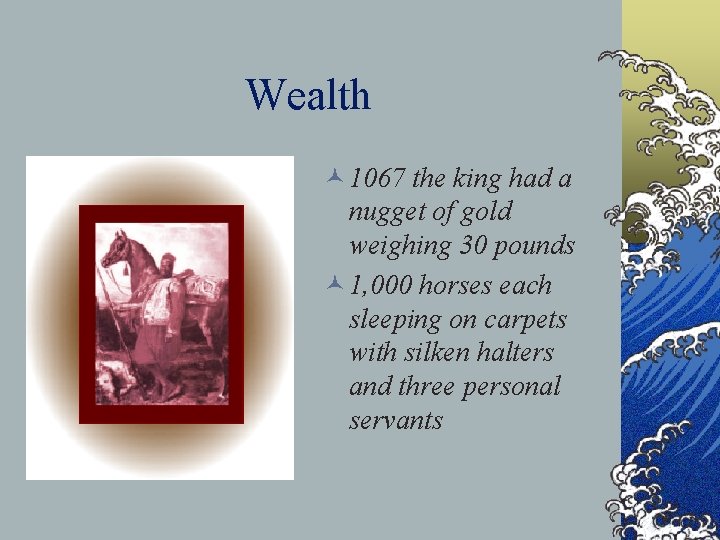 Wealth

1067 the king had a nugget of gold weighing 30 pounds

1,000 horses each sleeping on carpets with silken halters and three personal servants